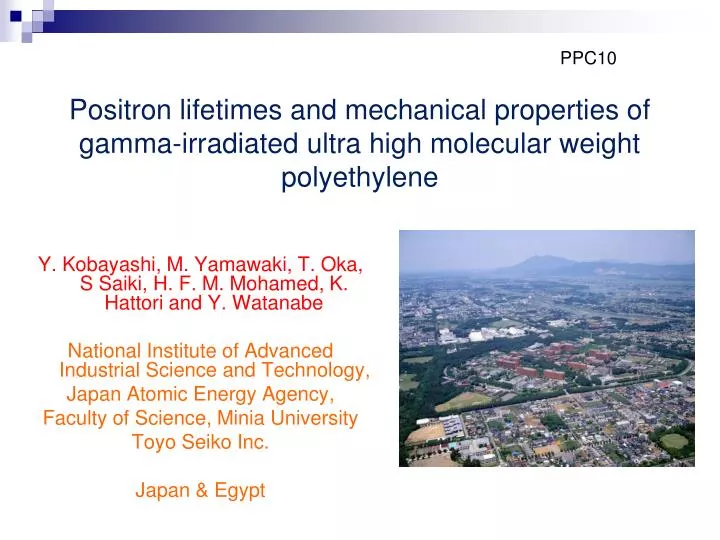 PPC10

Positron lifetimes and mechanical properties of gamma-irradiated ultra high molecular weight polyethylene

Y. Kobayashi, M. Yamawaki, T. Oka, S Saiki, H. F. M. Mohamed, K. Hattori and Y. Watanabe

National Institute of Advanced Industrial Science and Technology,
Japan Atomic Energy Agency,
Faculty of Science, Minia University
Toyo Seiko Inc.

Japan & Egypt